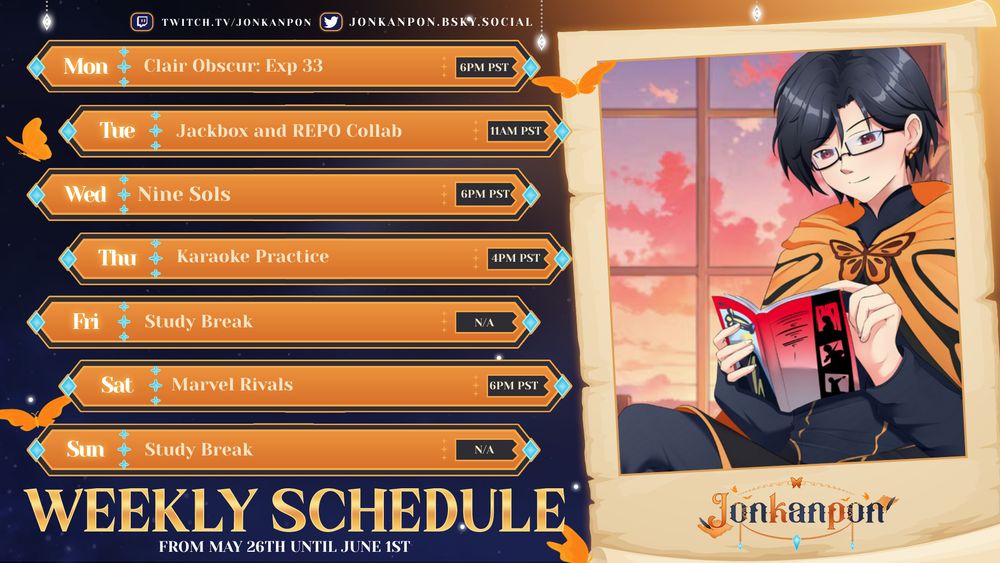 TWITCH.TV/JONKANPON JONKANPON.BSKY.SOCIAL

Mon Clair Obscur: Exp 33 6PM PST

Tue Jackbox and REPO Collab 11AM PST

Wed Nine Sols 6PM PST

Thu Karaoke Practice 4PM PST

Fri Study Break N/A

Sat Marvel Rivals 6PM PST

Sun Study Break N/A

WEEKLY SCHEDULE

FROM MAY 26TH UNTIL JUNE 1ST

Jonkanpon